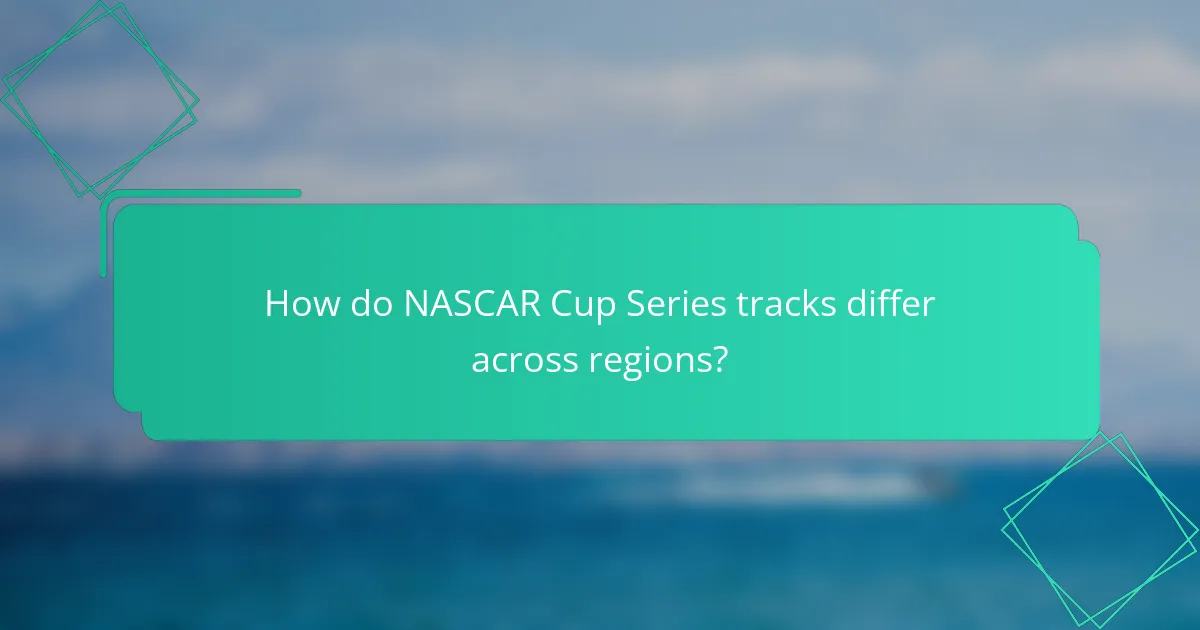 How do NASCAR Cup Series tracks differ across regions?